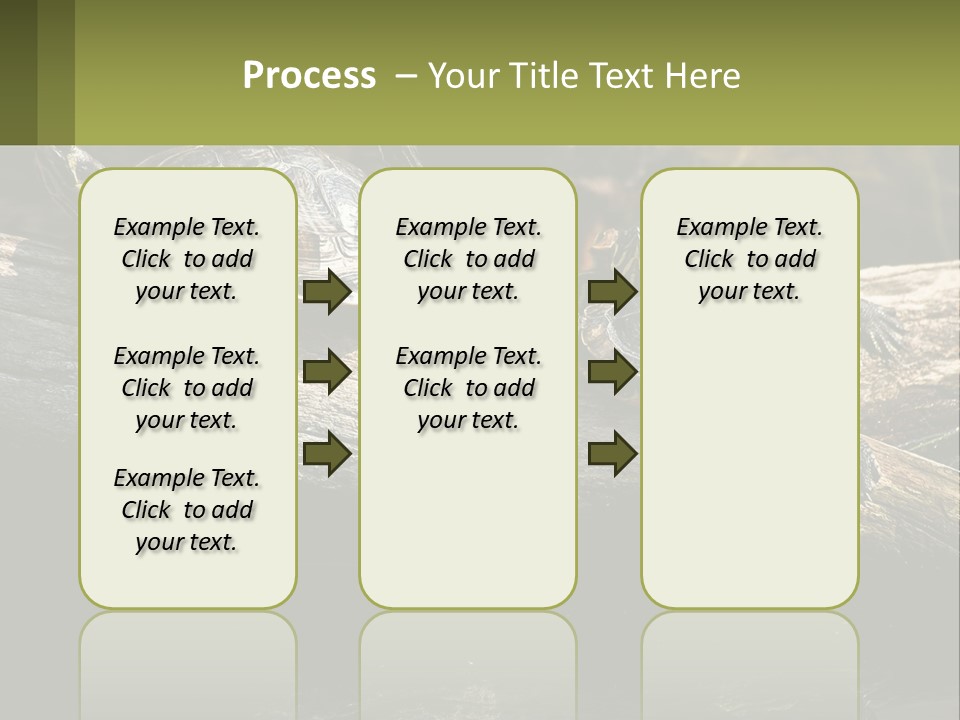 Process – Your Title Text Here

Example Text. Click to add your text.

Example Text. Click to add your text.

Example Text. Click to add your text.

Example Text. Click to add your text.

Example Text. Click to add your text.

Example Text. Click to add your text.